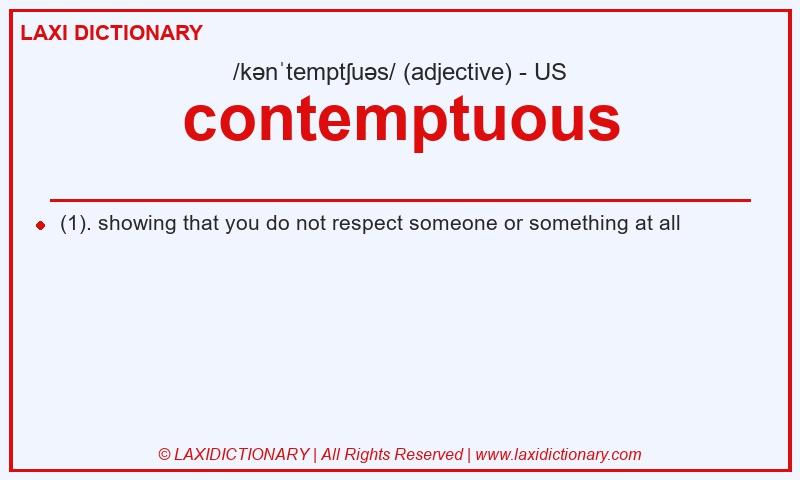 LAXI DICTIONARY

/kənˈtemptʃuəs/ (adjective) - US

contemptuous

(1). showing that you do not respect someone or something at all

© LAXIDICTIONARY | All Rights Reserved | www.laxidictionary.com